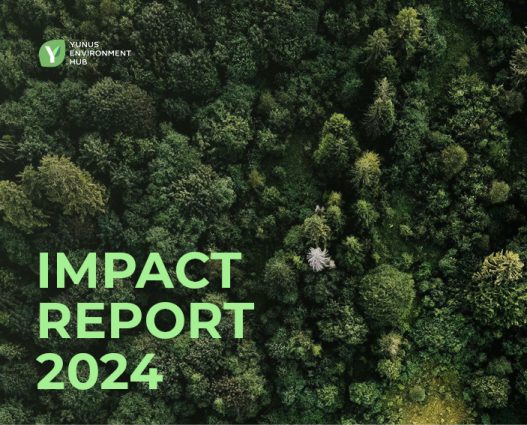 Y YUNUS ENVIRONMENT HUB

IMPACT REPORT 2024